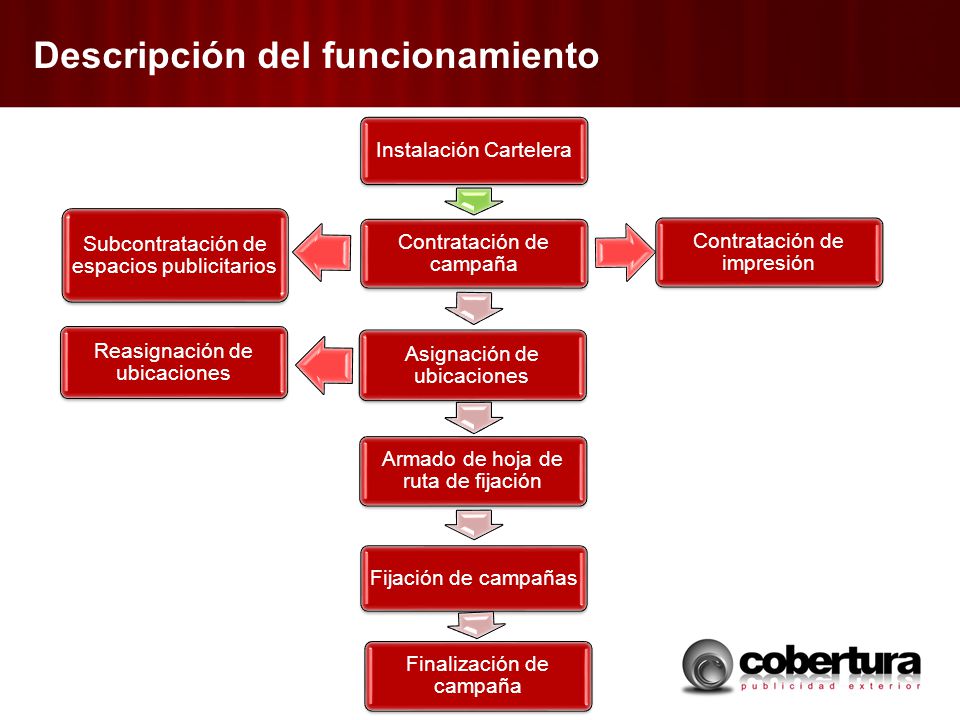 Descripción del funcionamiento

Instalación Cartelera

Subcontratación de espacios publicitarios

Contratación de campaña

Contratación de impresión

Reasignación de ubicaciones

Asignación de ubicaciones

Armado de hoja de ruta de fijación

Fijación de campañas

Finalización de campaña

cobertura
publicidad exterior